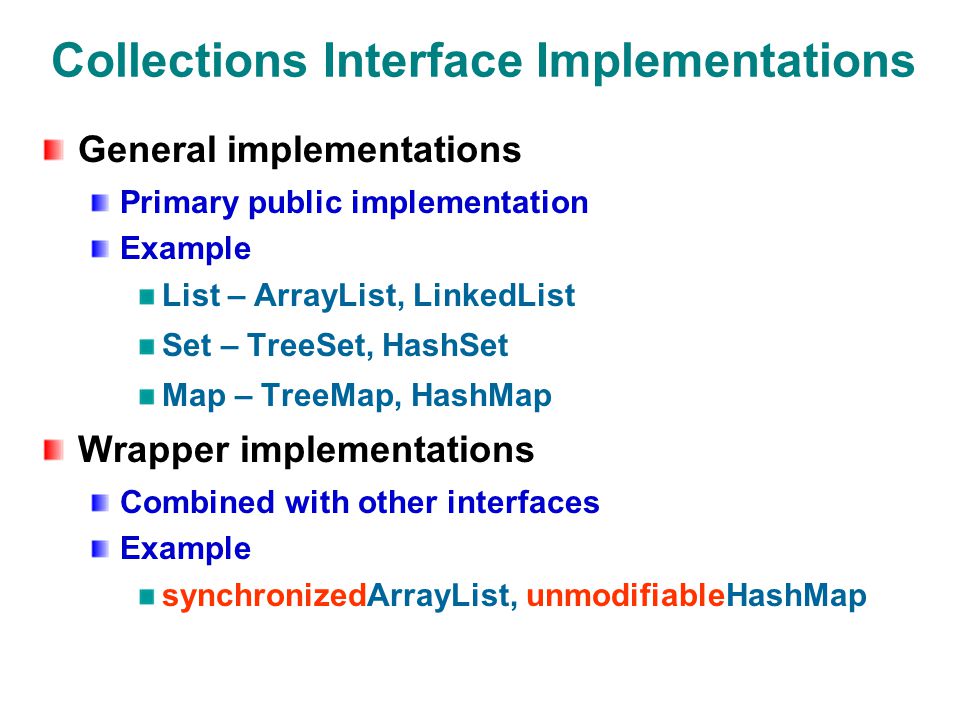 Collections Interface Implementations

General implementations

Primary public implementation

Example

List – ArrayList, LinkedList

Set – TreeSet, HashSet

Map – TreeMap, HashMap

Wrapper implementations

Combined with other interfaces

Example

synchronizedArrayList, unmodifiableHashMap